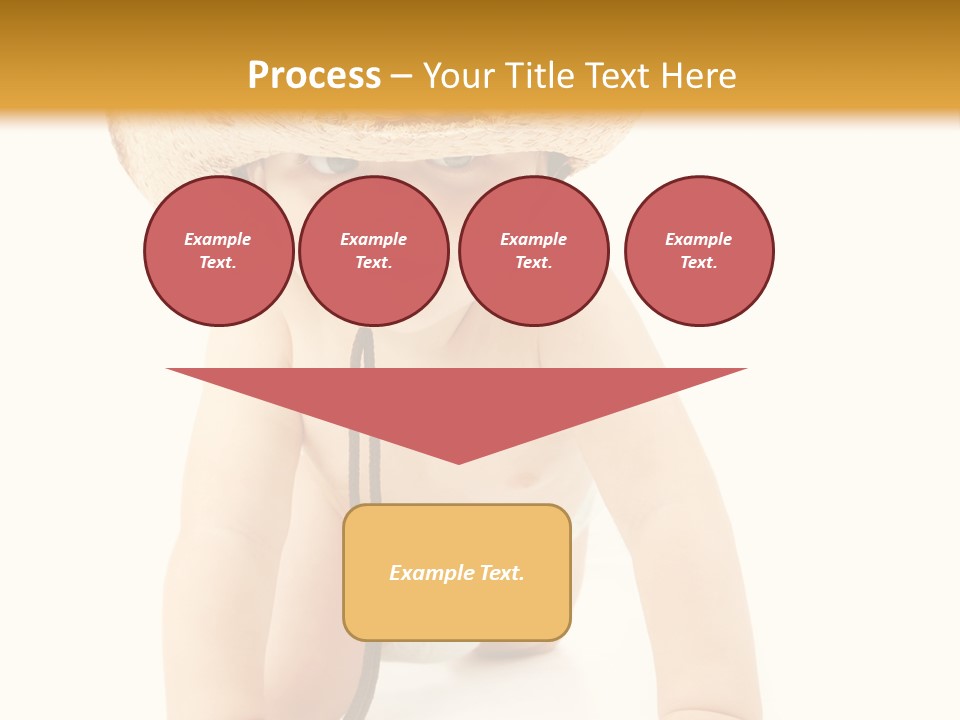 Process – Your Title Text Here

Example Text.

Example Text.

Example Text.

Example Text.

Example Text.